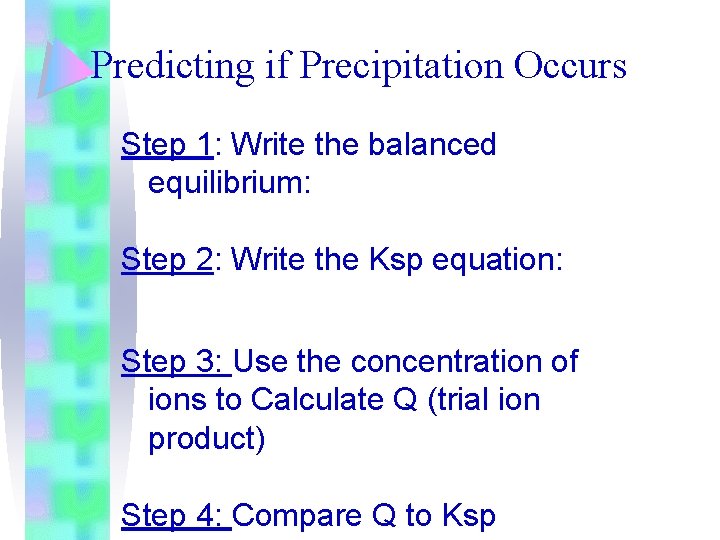 Predicting if Precipitation Occurs

Step 1: Write the balanced equilibrium:

Step 2: Write the Ksp equation:

Step 3: Use the concentration of ions to Calculate Q (trial ion product)

Step 4: Compare Q to Ksp